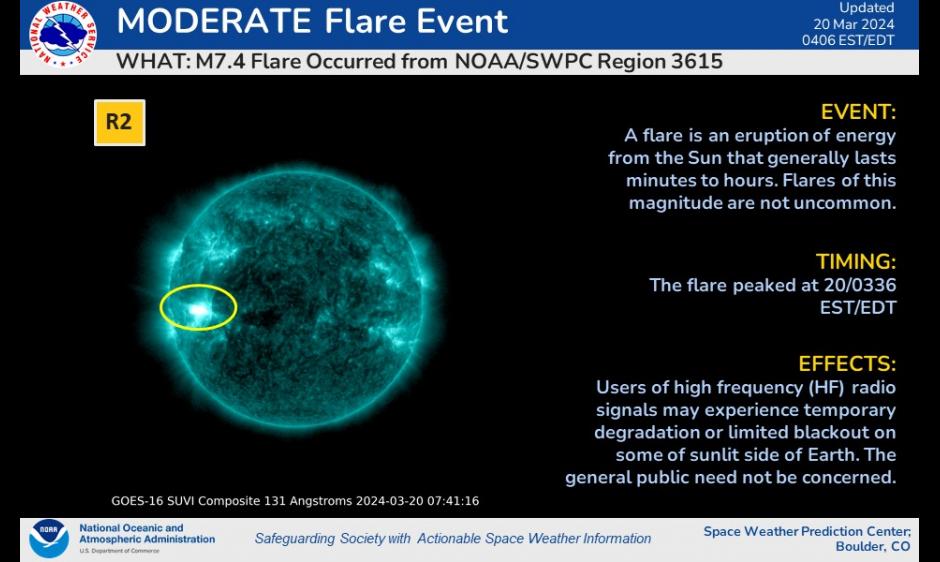 NATIONAL WEATHER SERVICE

MODERATE Flare Event

Updated
20 Mar 2024
0406 EST/EDT

WHAT: M7.4 Flare Occurred from NOAA/SWPC Region 3615

R2

EVENT:
A flare is an eruption of energy from the Sun that generally lasts minutes to hours. Flares of this magnitude are not uncommon.

TIMING:
The flare peaked at 20/0336 EST/EDT

EFFECTS:
Users of high frequency (HF) radio signals may experience temporary degradation or limited blackout on some of sunlit side of Earth. The general public need not be concerned.

GOES-16 SUVI Composite 131 Angstroms 2024-03-20 07:41:16

NOAA
National Oceanic and Atmospheric Administration
U.S. Department of Commerce

Safeguarding Society with Actionable Space Weather Information

Space Weather Prediction Center;
Boulder, CO